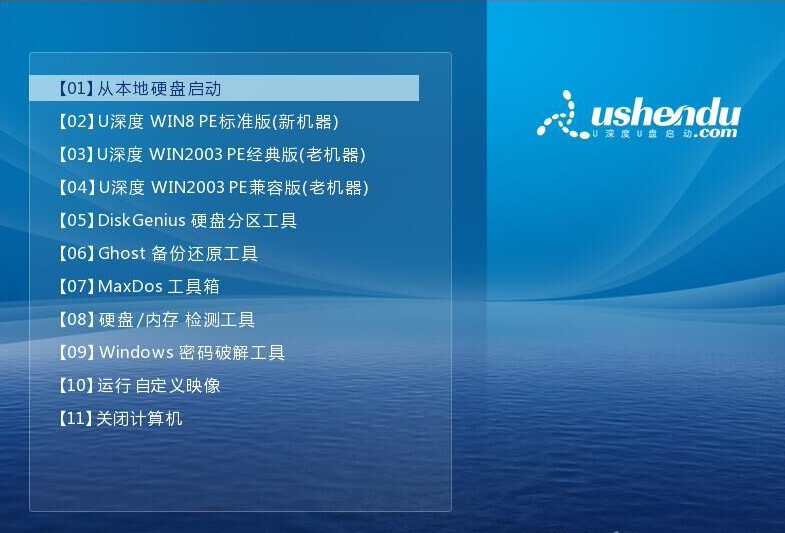 【01】从本地硬盘启动
【02】U深度 WIN8 PE标准版(新机器)
【03】U深度 WIN2003 PE经典版(老机器)
【04】U深度 WIN2003 PE兼容版(老机器)
【05】DiskGenius 硬盘分区工具
【06】Ghost 备份还原工具
【07】MaxDos 工具箱
【08】硬盘/内存 检测工具
【09】Windows 密码破解工具
【10】运行 自定义映像
【11】关闭计算机

ushendu
U深度U盘启动.com